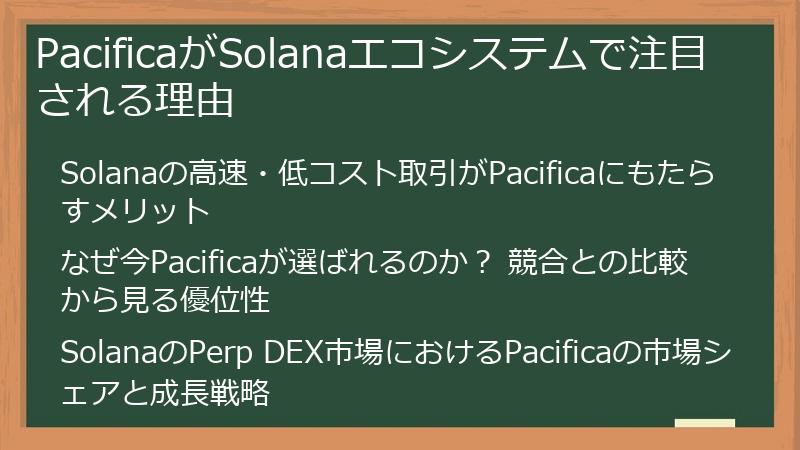 PacificaがSolanaエコシステムで注目される理由

Solanaの高速・低コスト取引がPacificaにもたらすメリット

なぜ今Pacificaが選ばれるのか？ 競合との比較から見る優位性

SolanaのPerp DEX市場におけるPacificaの市場シェアと成長戦略